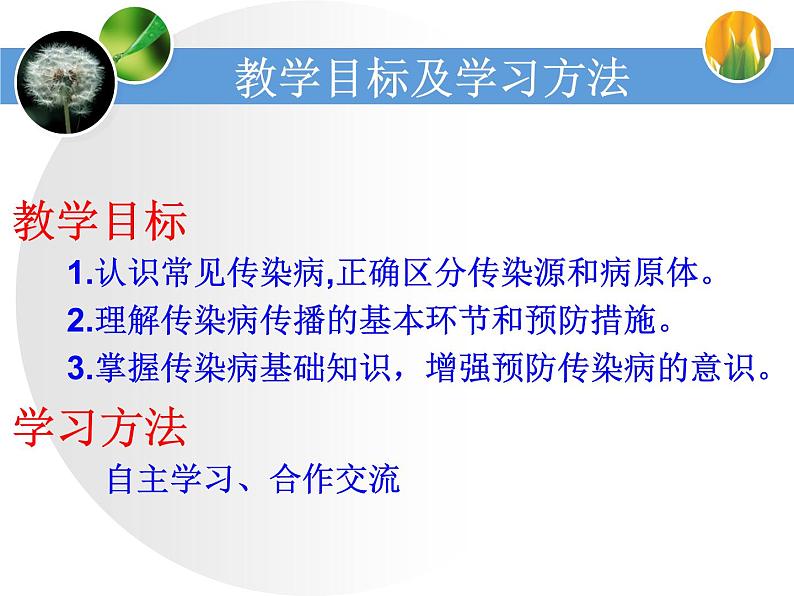 教学目标及学习方法

教学目标

1.认识常见传染病,正确区分传染源和病原体。

2.理解传染病传播的基本环节和预防措施。

3.掌握传染病基础知识，增强预防传染病的意识。

学习方法

自主学习、合作交流